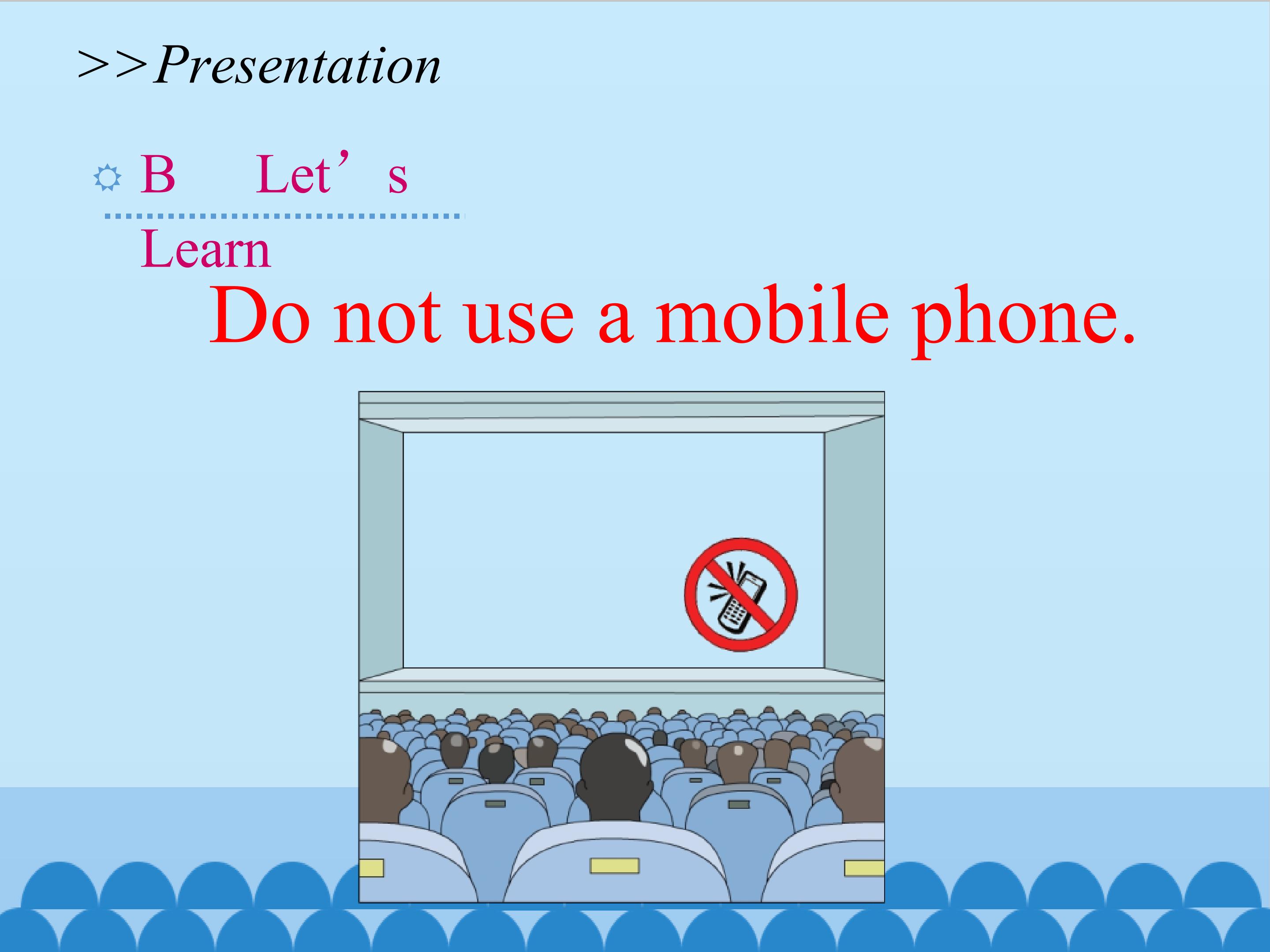 >>Presentation

B Let’s Learn

Do not use a mobile phone.